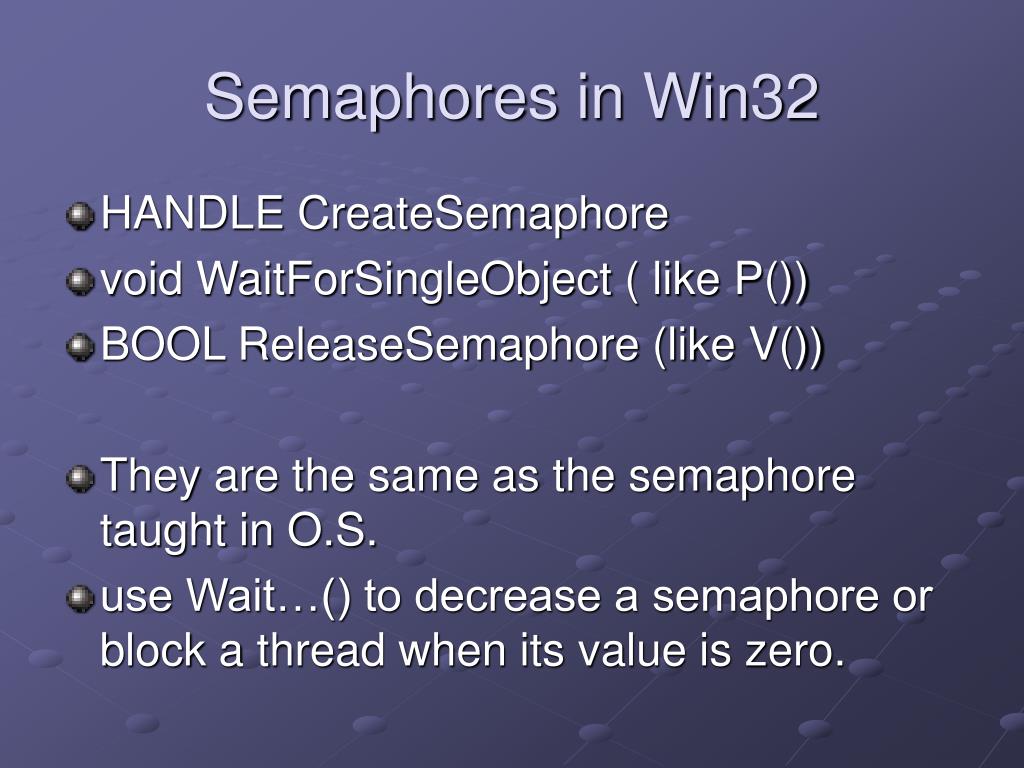 Semaphores in Win32

HANDLE CreateSemaphore
void WaitForSingleObject ( like P())
BOOL ReleaseSemaphore (like V())

They are the same as the semaphore taught in O.S.
use Wait…() to decrease a semaphore or block a thread when its value is zero.